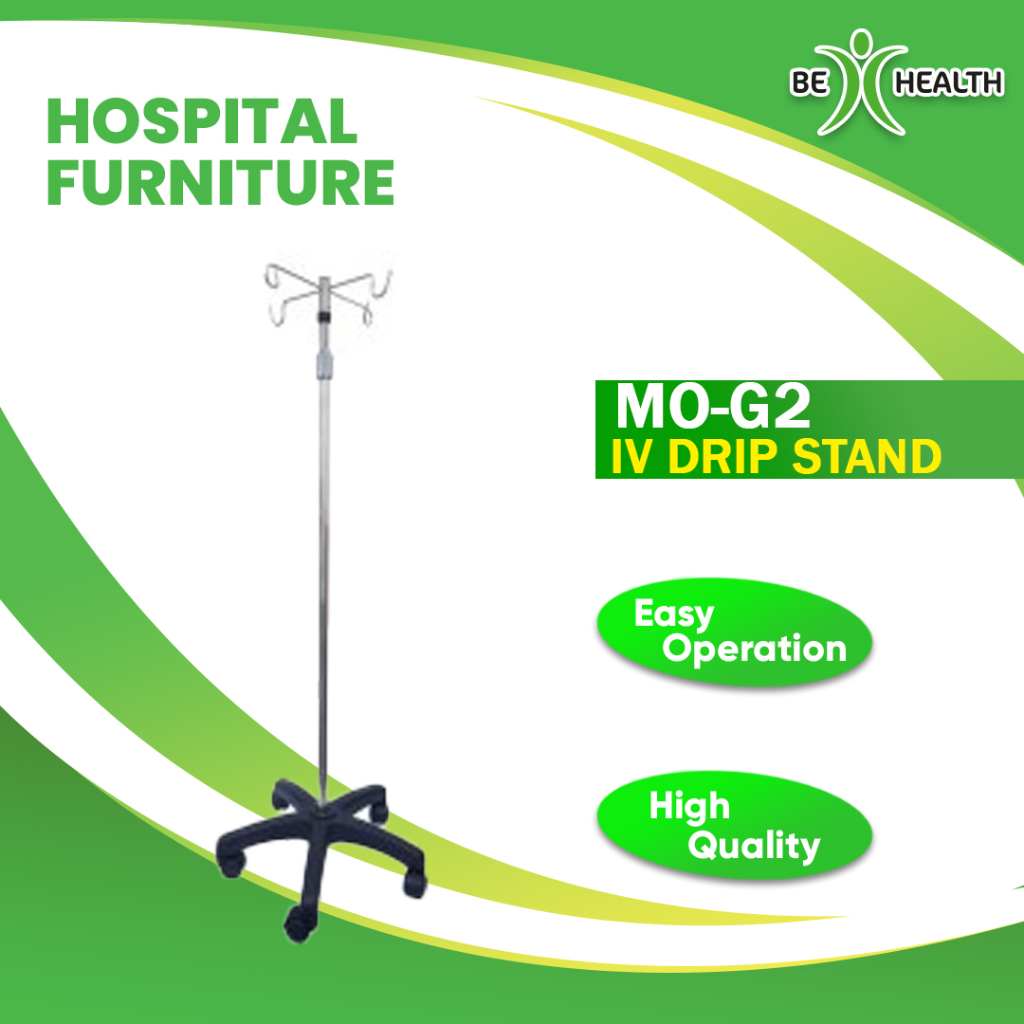 BE HEALTH

HOSPITAL FURNITURE

MO-G2
IV DRIP STAND

Easy Operation

High Quality